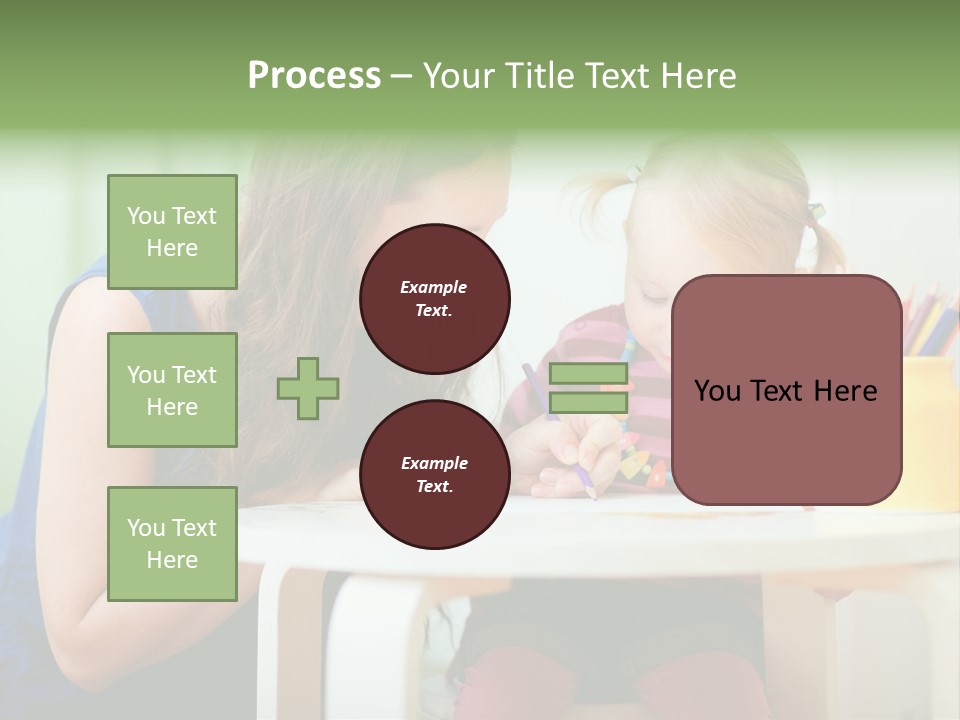 Process – Your Title Text Here

You Text Here

You Text Here

You Text Here

Example Text.

Example Text.

You Text Here